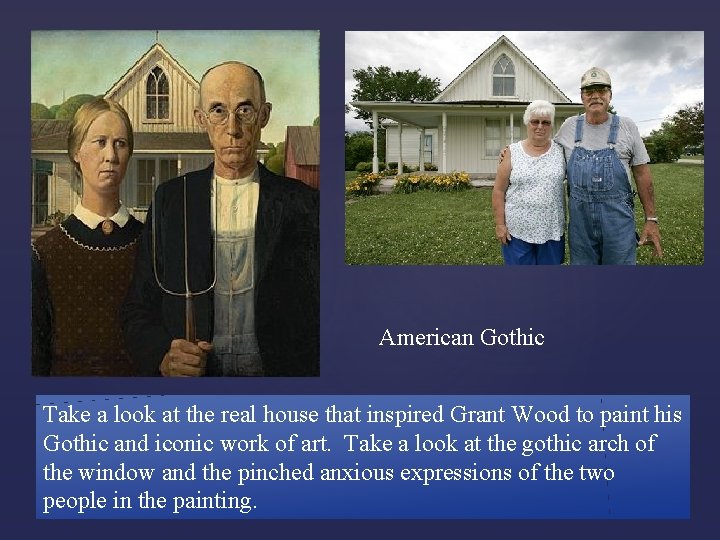 American Gothic

Take a look at the real house that inspired Grant Wood to paint his Gothic and iconic work of art.  Take a look at the gothic arch of the window and the pinched anxious expressions of the two people in the painting.